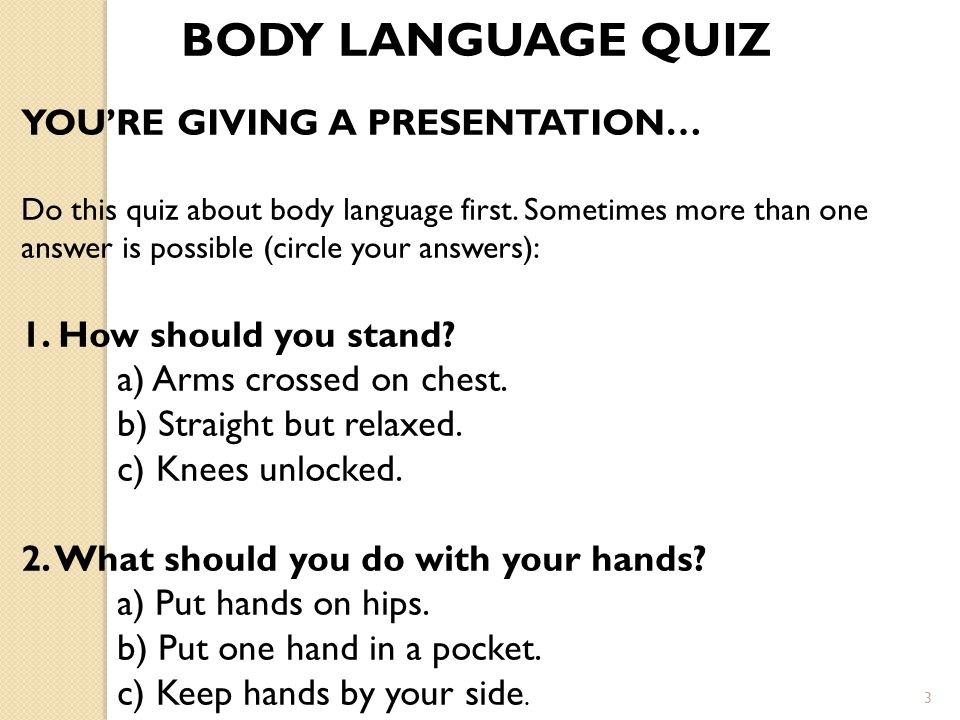 BODY LANGUAGE QUIZ

YOU'RE GIVING A PRESENTATION…

Do this quiz about body language first. Sometimes more than one answer is possible (circle your answers):

1. How should you stand?
a) Arms crossed on chest.
b) Straight but relaxed.
c) Knees unlocked.

2. What should you do with your hands?
a) Put hands on hips.
b) Put one hand in a pocket.
c) Keep hands by your side.

3